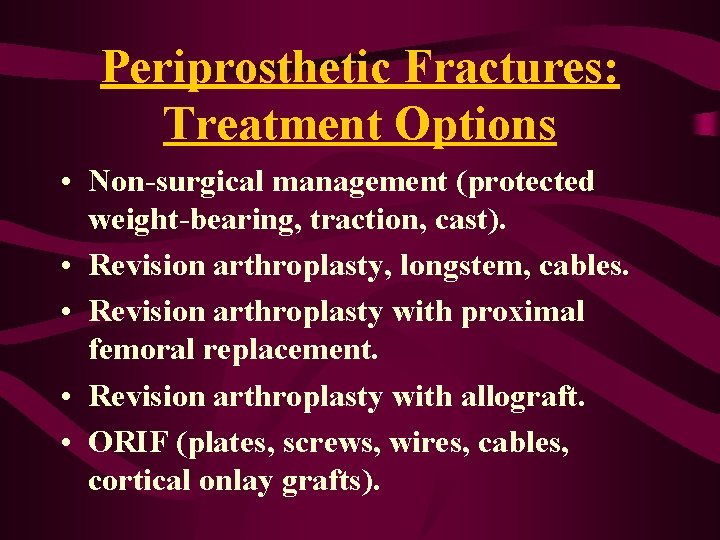 Periprosthetic Fractures: Treatment Options

• Non-surgical management (protected weight-bearing, traction, cast).
• Revision arthroplasty, longstem, cables.
• Revision arthroplasty with proximal femoral replacement.
• Revision arthroplasty with allograft.
• ORIF (plates, screws, wires, cables, cortical onlay grafts).